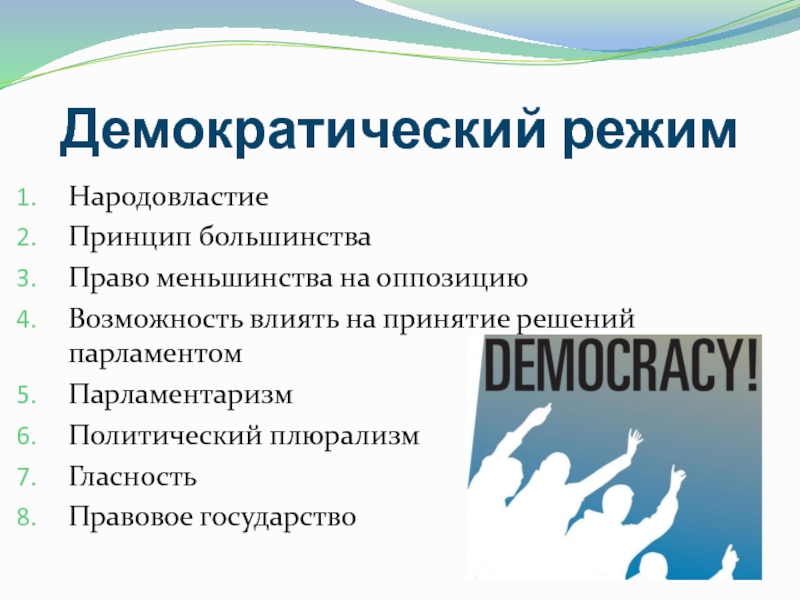 Демократический режим

1. Народовластие
2. Принцип большинства
3. Право меньшинства на оппозицию
4. Возможность влиять на принятие решений парламентом
5. Парламентаризм
6. Политический плюрализм
7. Гласность
8. Правовое государство

DEMOCRACY!